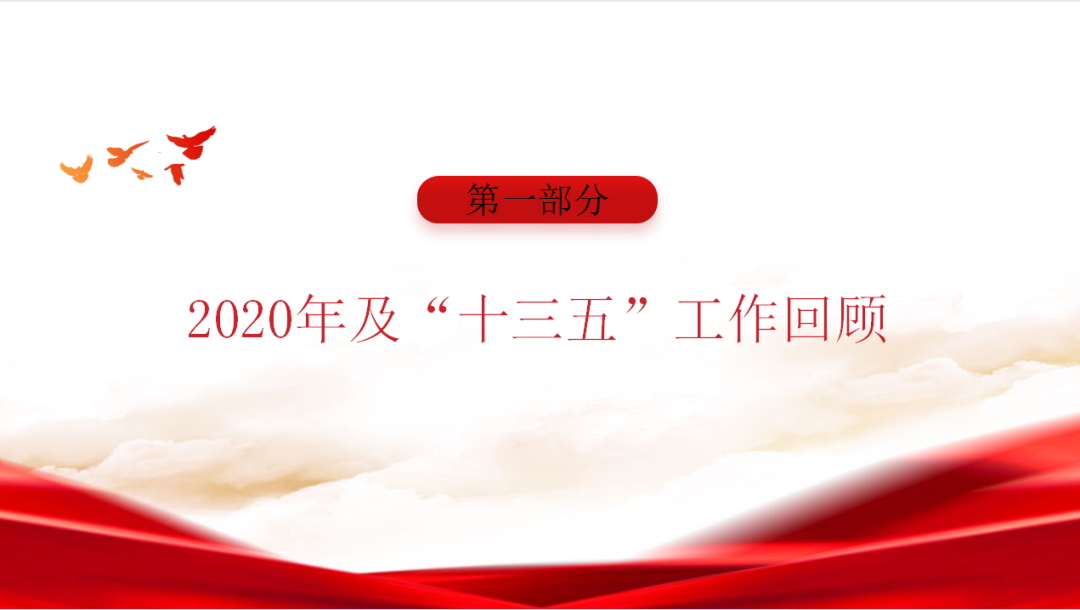 第一部分

2020年及“十三五”工作回顾